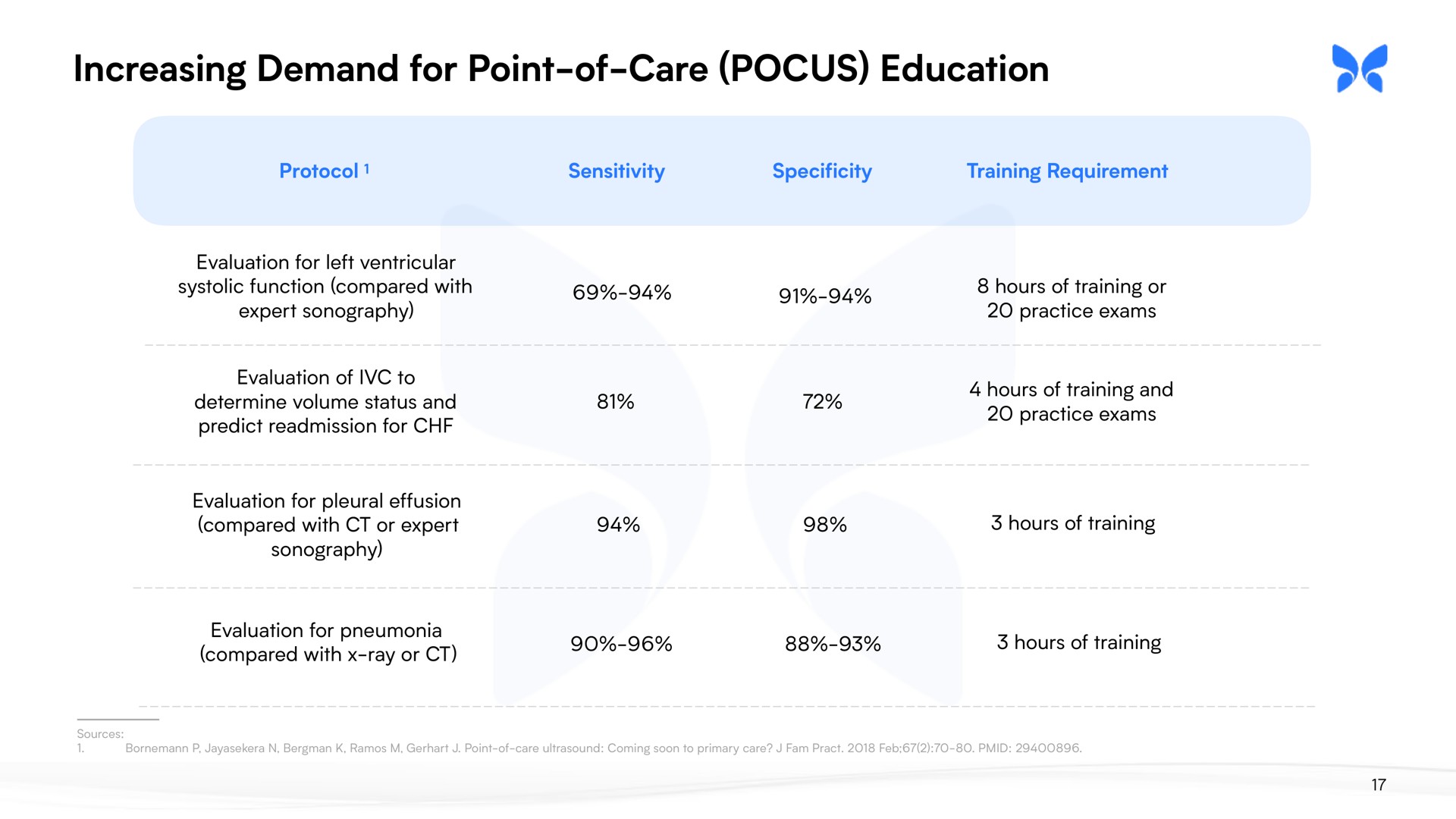 Increasing Demand for Point-of-Care (POCUS) Education

| Protocol $^{1}$ | Sensitivity | Specificity | Training Requirement |
|---|---|---|---|
| Evaluation for left ventricular systolic function (compared with expert sonography) | 69%-94% | 91%-94% | 8 hours of training or 20 practice exams |
| Evaluation of IVC to determine volume status and predict readmission for CHF | 81% | 72% | 4 hours of training and 20 practice exams |
| Evaluation for pleural effusion (compared with CT or expert sonography) | 94% | 98% | 3 hours of training |
| Evaluation for pneumonia (compared with x-ray or CT) | 90%-96% | 88%-93% | 3 hours of training |

Sources:
1. Bornemann P, Jayasekera N, Bergman K, Ramos M, Gerhart J. Point-of-care ultrasound: Coming soon to primary care? J Fam Pract. 2018 Feb;67(2):70-80. PMID: 29400896.

17